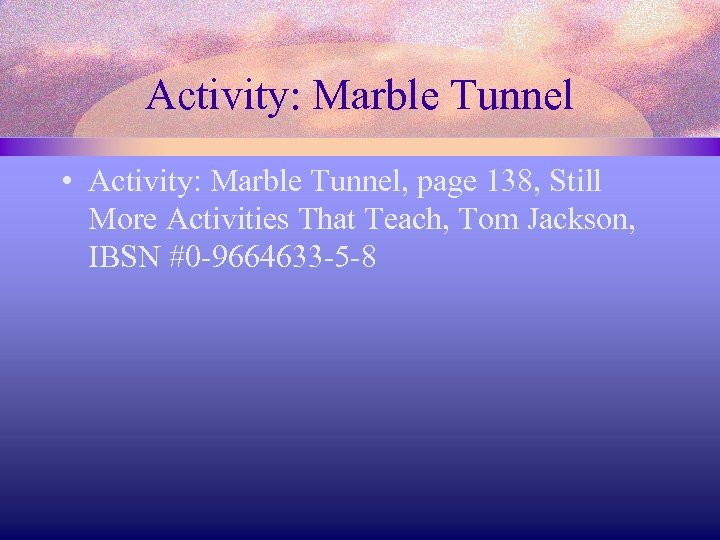 Activity: Marble Tunnel

• Activity: Marble Tunnel, page 138, Still More Activities That Teach, Tom Jackson, IBSN #0-9664633-5-8